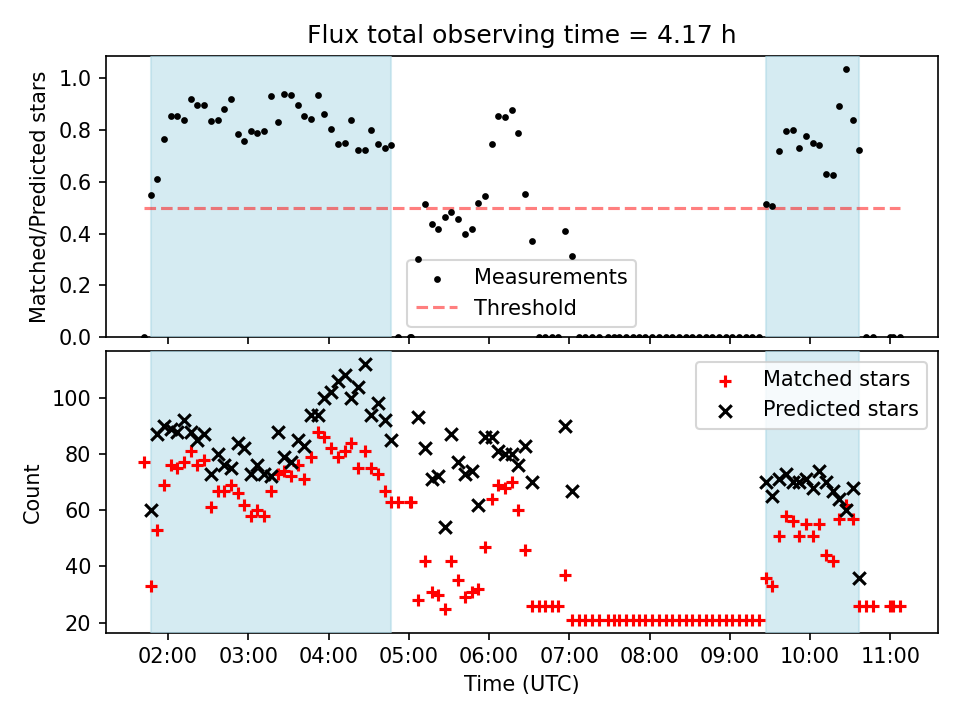 Flux total observing time = 4.17 h

Matched/Predicted stars

1.0
0.8
0.6
0.4
0.2
0.0

Measurements
Threshold

Count

100
80
60
40
20

Matched stars
Predicted stars

02:00 03:00 04:00 05:00 06:00 07:00 08:00 09:00 10:00 11:00

Time (UTC)